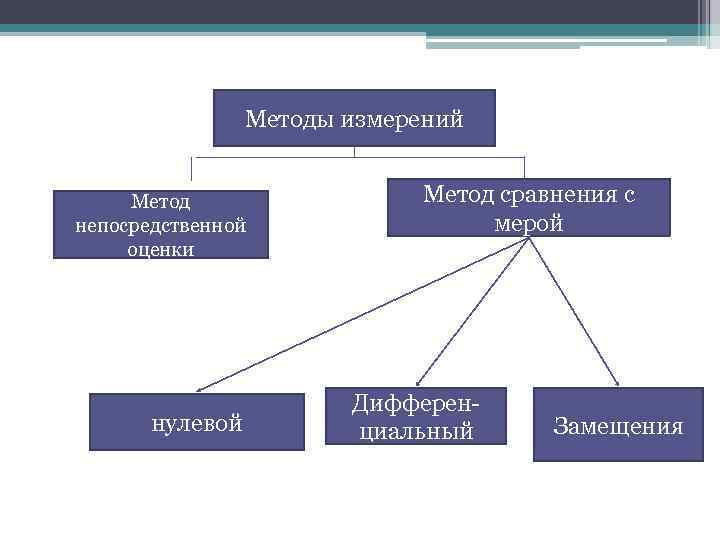 Методы измерений

Метод непосредственной оценки

Метод сравнения с мерой

нулевой

Дифференциальный

Замещения